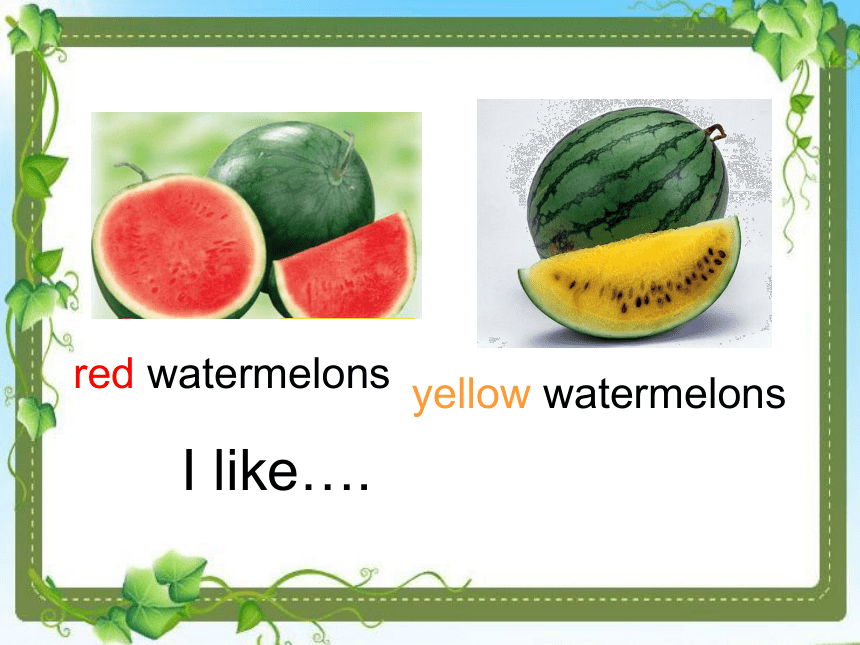 red watermelons

yellow watermelons

I like….